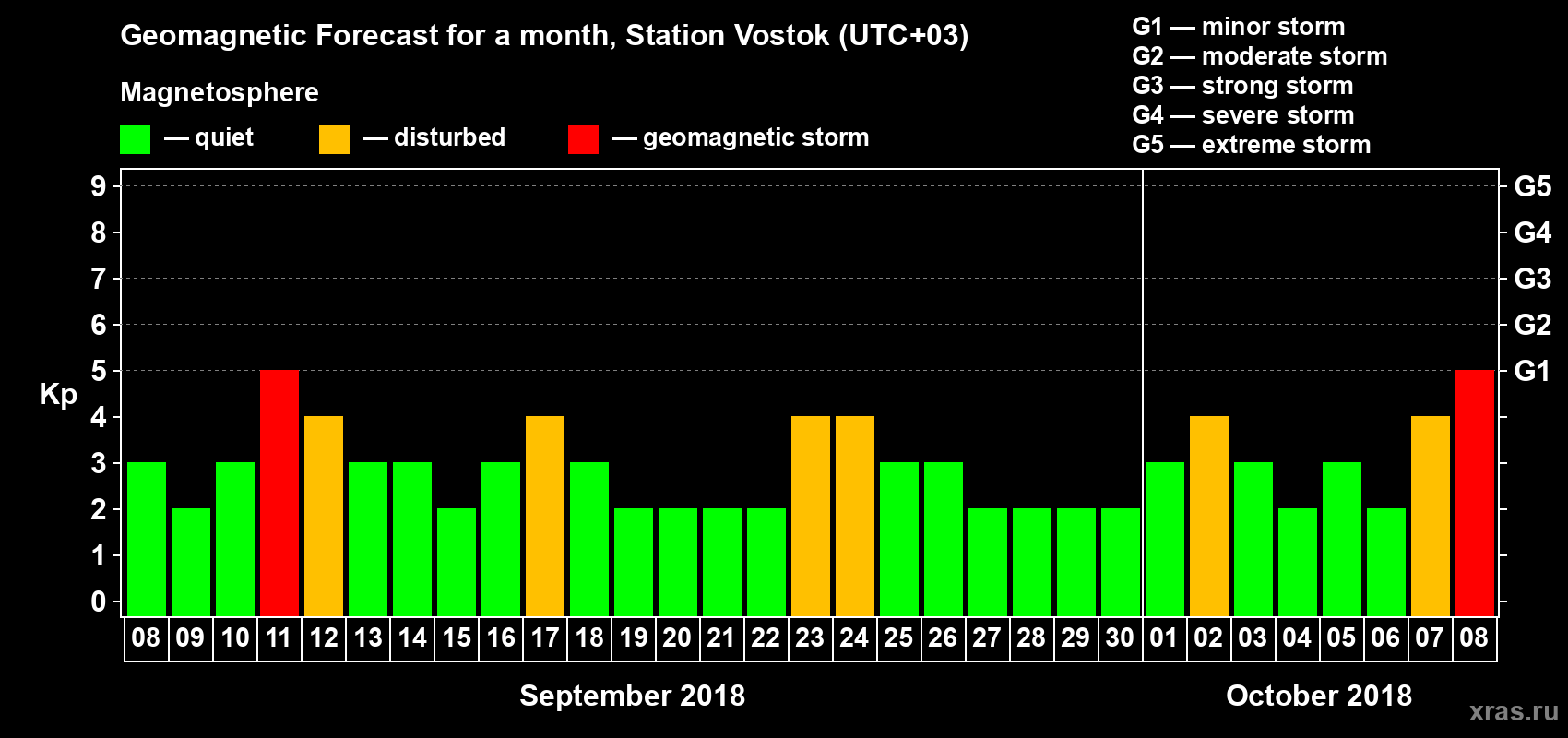 Geomagnetic Forecast for a month, Station Vostok (UTC+03)

Magnetosphere

— quiet — disturbed — geomagnetic storm

G1 — minor storm
G2 — moderate storm
G3 — strong storm
G4 — severe storm
G5 — extreme storm

Kp

9
8
7
6
5
4
3
2
1
0

G5
G4
G3
G2
G1

08 09 10 11 12 13 14 15 16 17 18 19 20 21 22 23 24 25 26 27 28 29 30 01 02 03 04 05 06 07 08

September 2018

October 2018

xras.ru